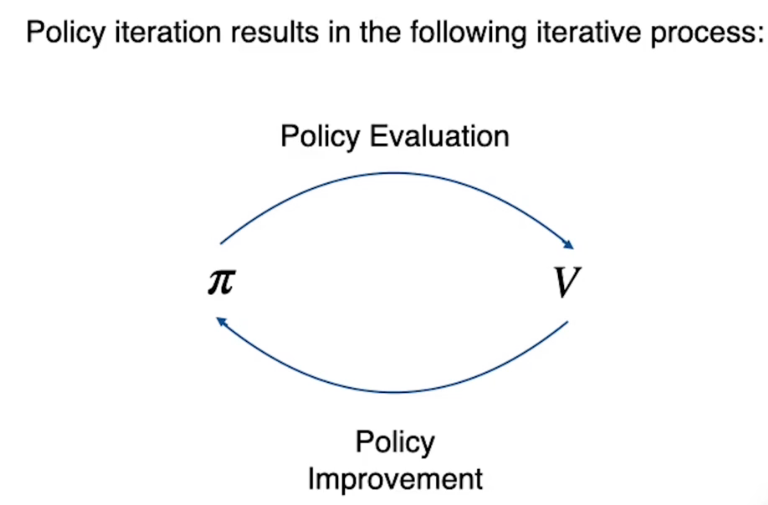 Policy iteration results in the following iterative process:

Policy Evaluation

$\pi$

$V$

Policy Improvement